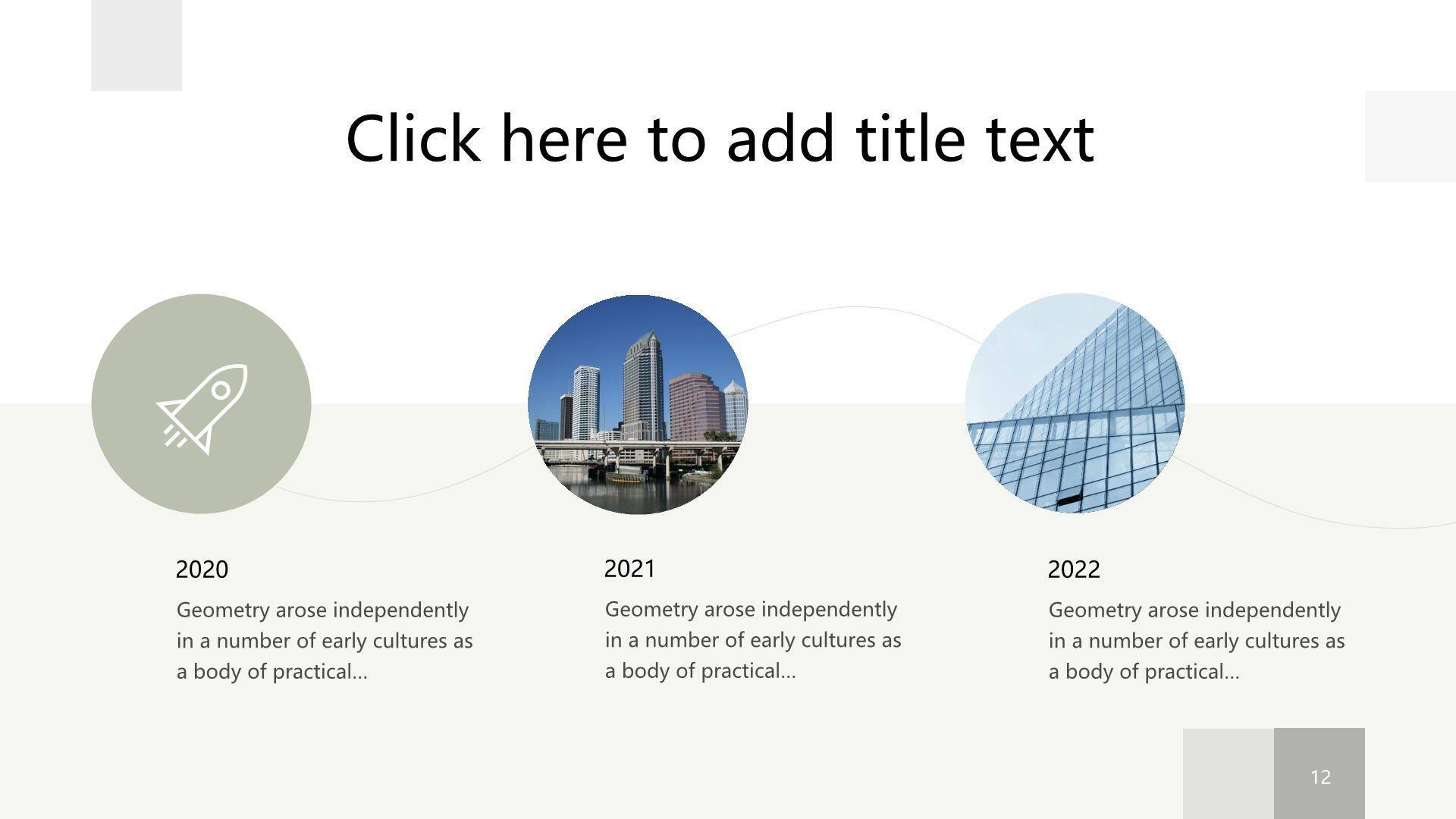 Click here to add title text

2020

Geometry arose independently in a number of early cultures as a body of practical…

2021

Geometry arose independently in a number of early cultures as a body of practical…

2022

Geometry arose independently in a number of early cultures as a body of practical…

12